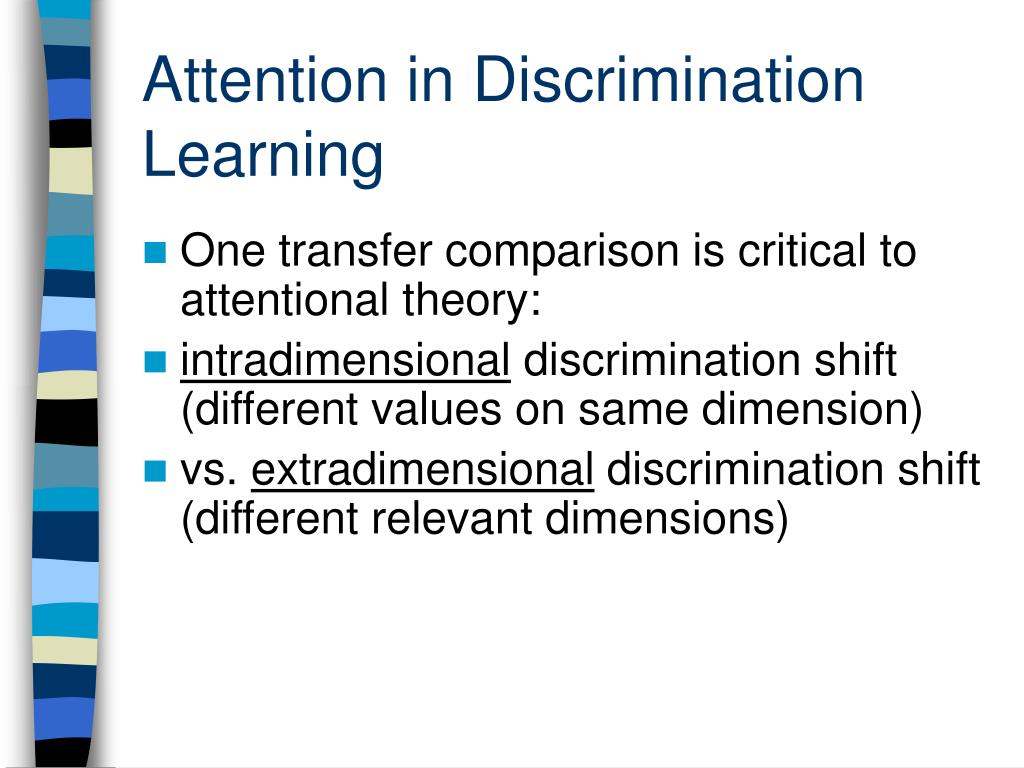 Attention in Discrimination Learning

- One transfer comparison is critical to attentional theory:
- intradimensional discrimination shift (different values on same dimension)
- vs. extradimensional discrimination shift (different relevant dimensions)